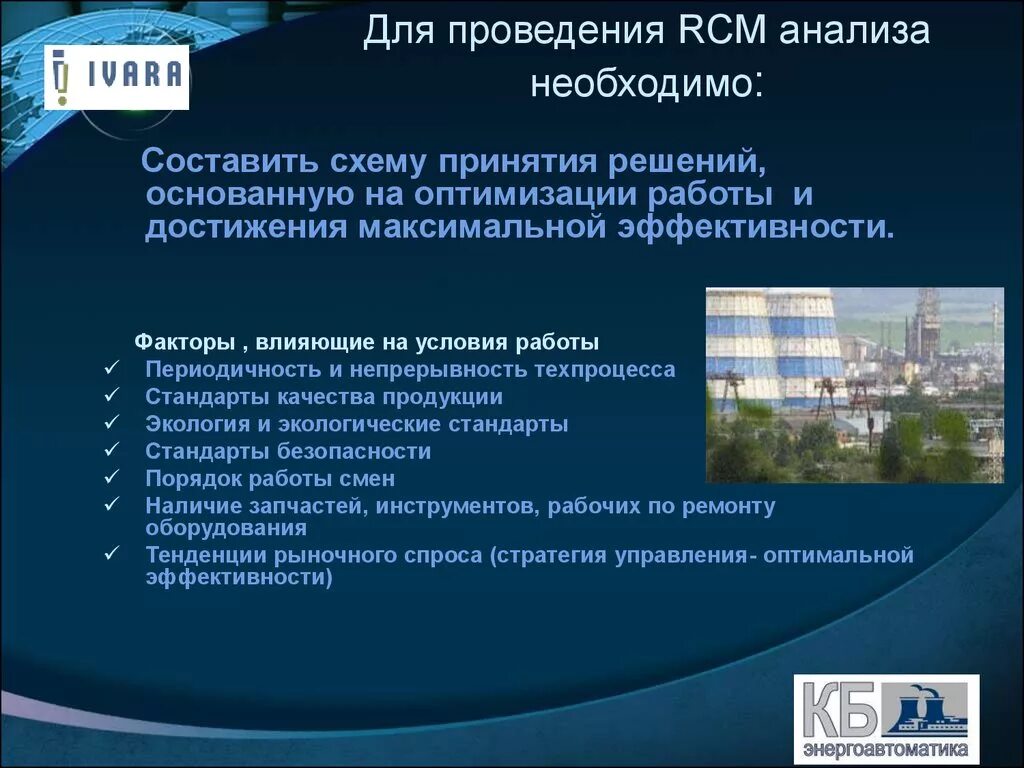 IVARA

Для проведения RCM анализа необходимо:

Составить схему принятия решений, основанную на оптимизации работы и достижения максимальной эффективности.

Факторы , влияющие на условия работы
✓ Периодичность и непрерывность техпроцесса
✓ Стандарты качества продукции
✓ Экология и экологические стандарты
✓ Стандарты безопасности
✓ Порядок работы смен
✓ Наличие запчастей, инструментов, рабочих по ремонту оборудования
✓ Тенденции рыночного спроса (стратегия управления- оптимальной эффективности)

КБ энергоавтоматика